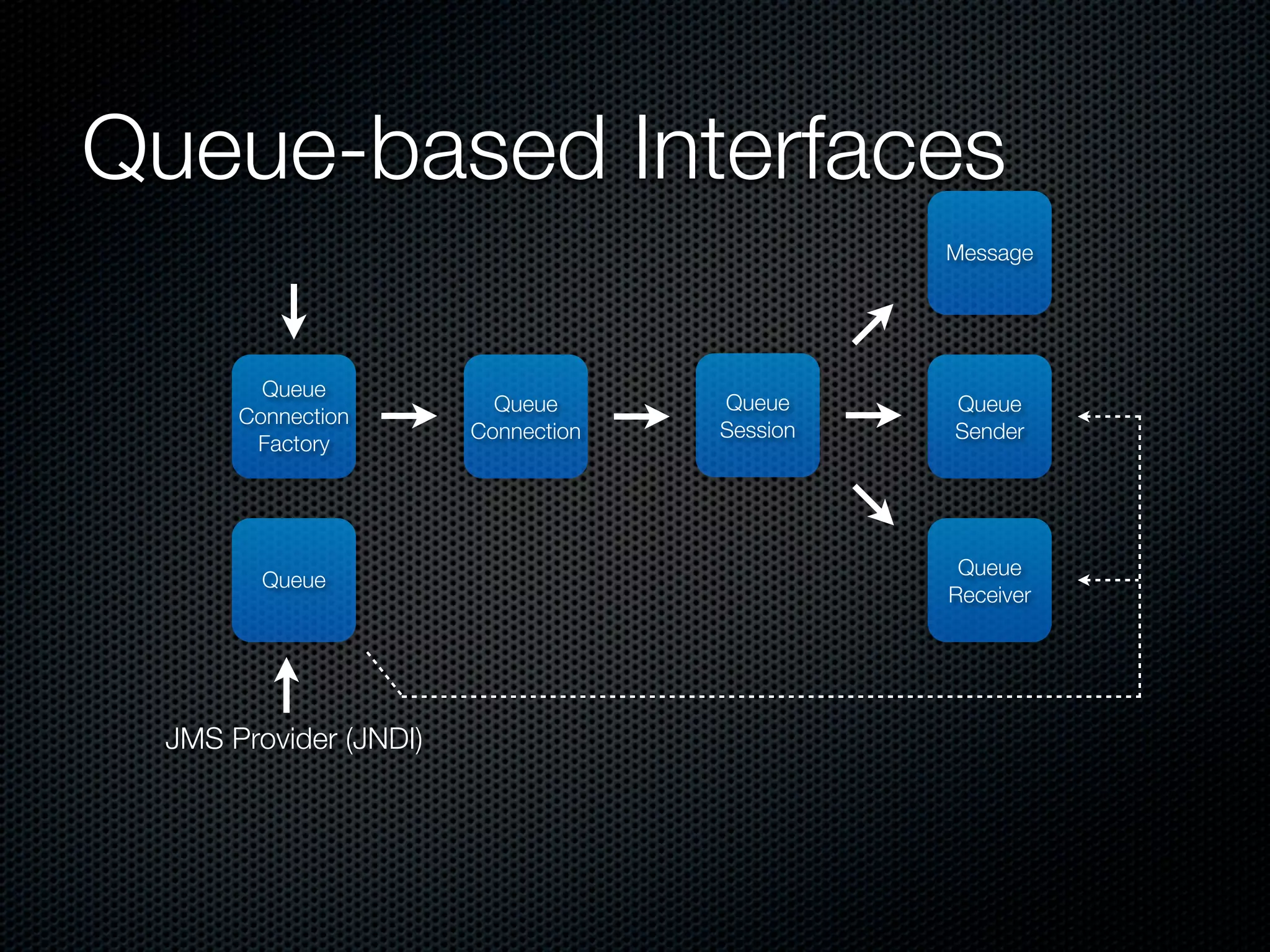 Queue-based Interfaces

Message

Queue Connection Factory

Queue Connection

Queue Session

Queue Sender

Queue

Queue Receiver

JMS Provider (JNDI)